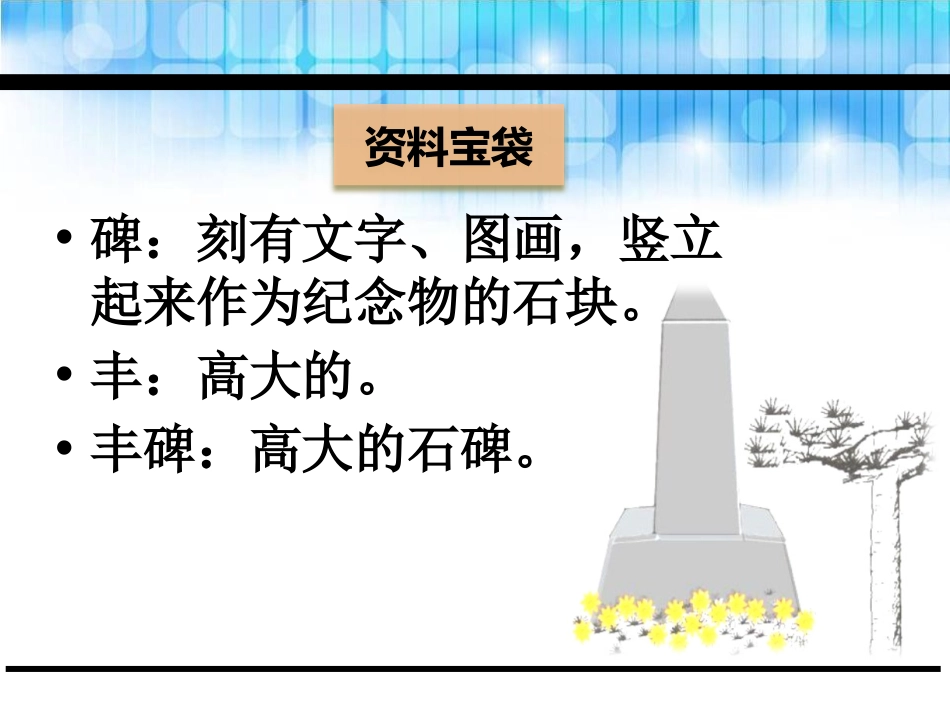 资料宝袋

• 碑：刻有文字、图画，竖立起来作为纪念物的石块。
• 丰：高大的。
• 丰碑：高大的石碑。